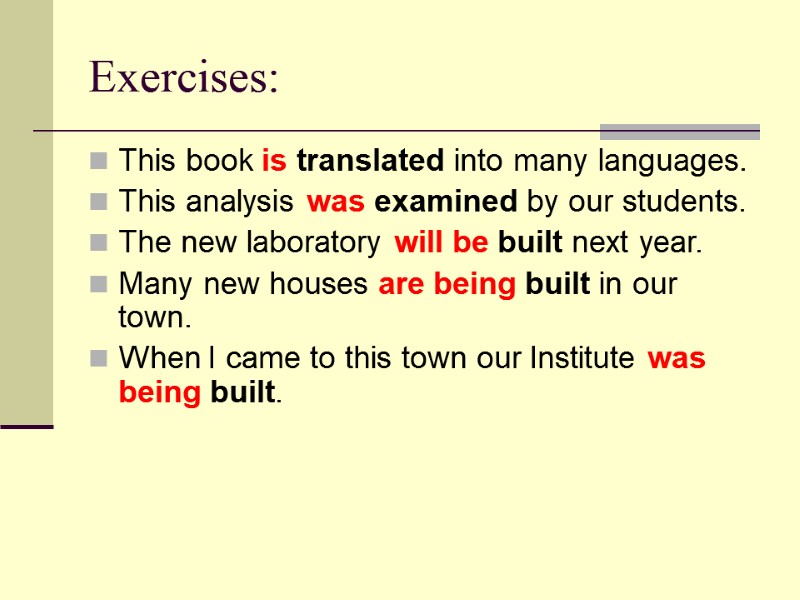 Exercises:

This book is translated into many languages.

This analysis was examined by our students.

The new laboratory will be built next year.

Many new houses are being built in our town.

When I came to this town our Institute was being built.